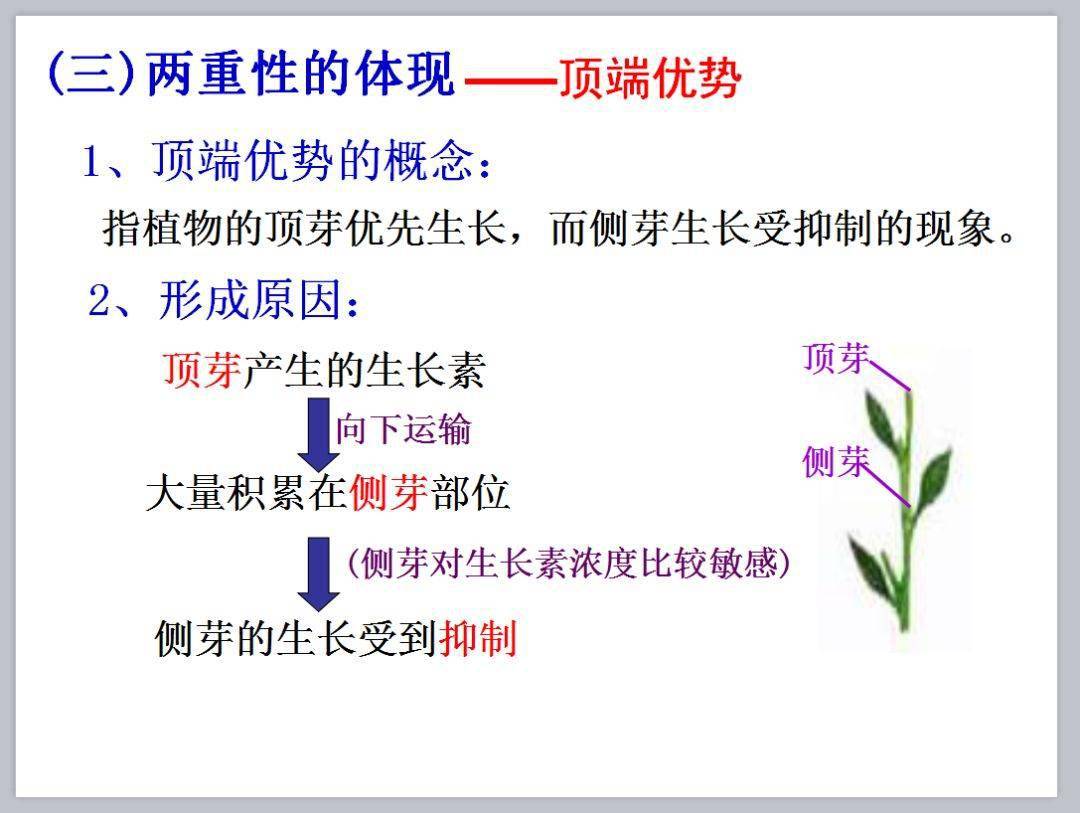 (三)两重性的体现——顶端优势

1、顶端优势的概念：

指植物的顶芽优先生长，而侧芽生长受抑制的现象。

2、形成原因：

顶芽产生的生长素

向下运输

大量积累在侧芽部位

(侧芽对生长素浓度比较敏感)

侧芽的生长受到抑制

顶芽

侧芽